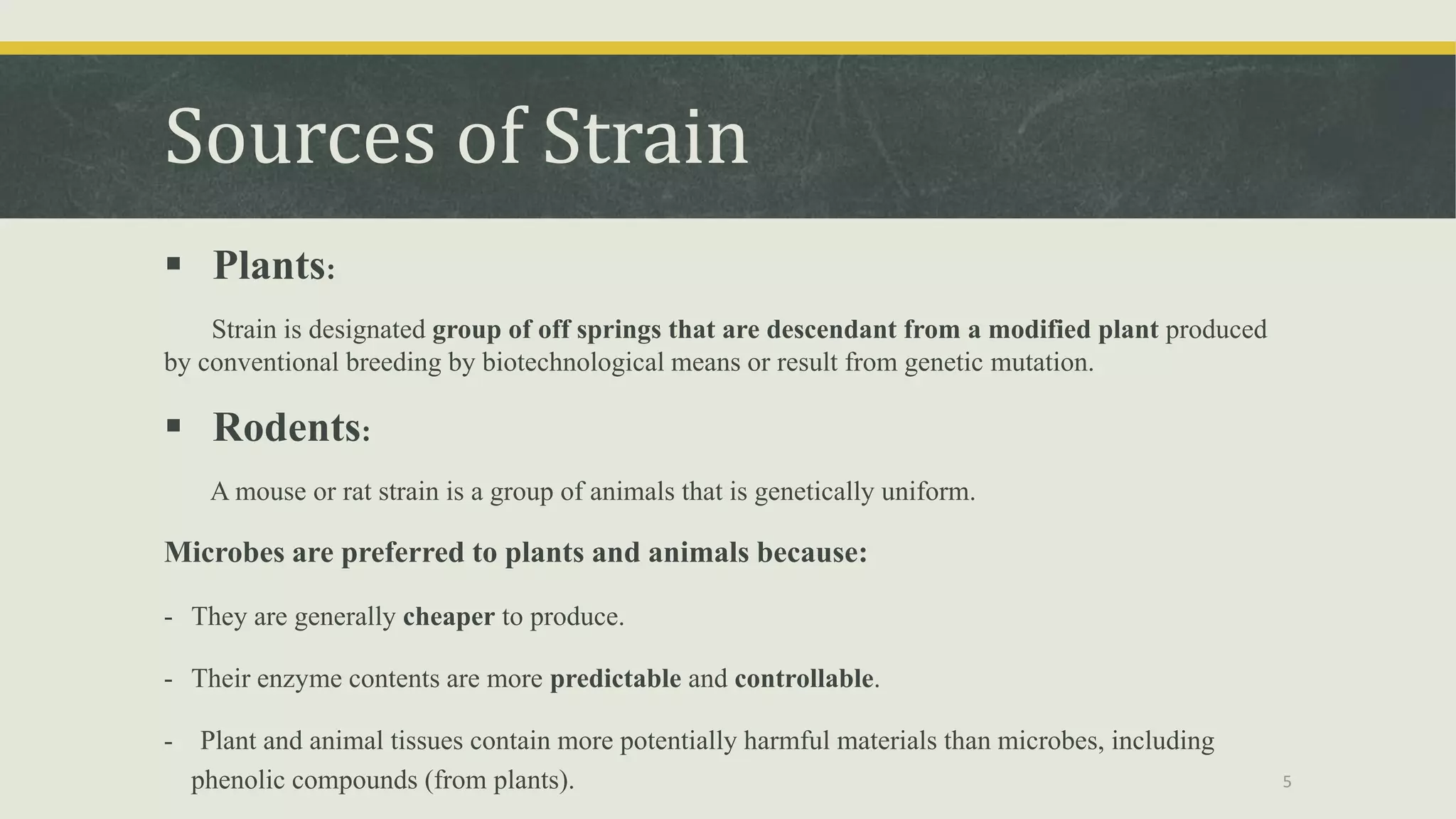 Sources of Strain

▪ Plants:

Strain is designated group of off springs that are descendant from a modified plant produced by conventional breeding by biotechnological means or result from genetic mutation.

▪ Rodents:

A mouse or rat strain is a group of animals that is genetically uniform.

Microbes are preferred to plants and animals because:

- They are generally cheaper to produce.

- Their enzyme contents are more predictable and controllable.

- Plant and animal tissues contain more potentially harmful materials than microbes, including phenolic compounds (from plants).

5